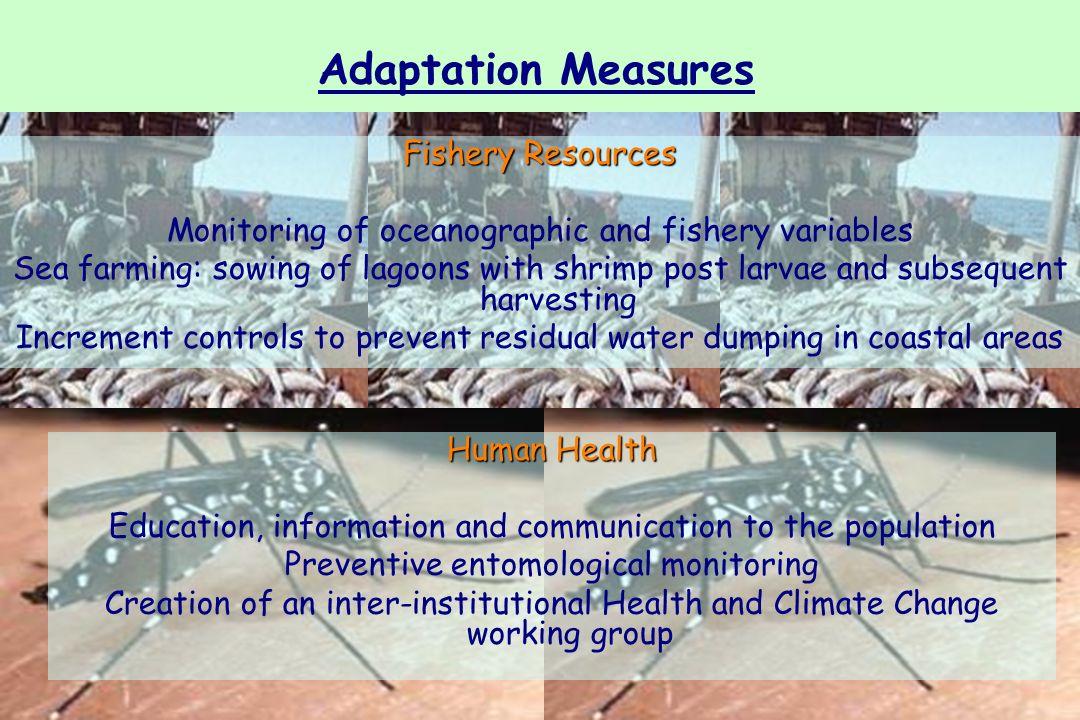 Adaptation Measures

Fishery Resources

Monitoring of oceanographic and fishery variables
Sea farming: sowing of lagoons with shrimp post larvae and subsequent harvesting
Increment controls to prevent residual water dumping in coastal areas

Human Health

Education, information and communication to the population
Preventive entomological monitoring
Creation of an inter-institutional Health and Climate Change working group